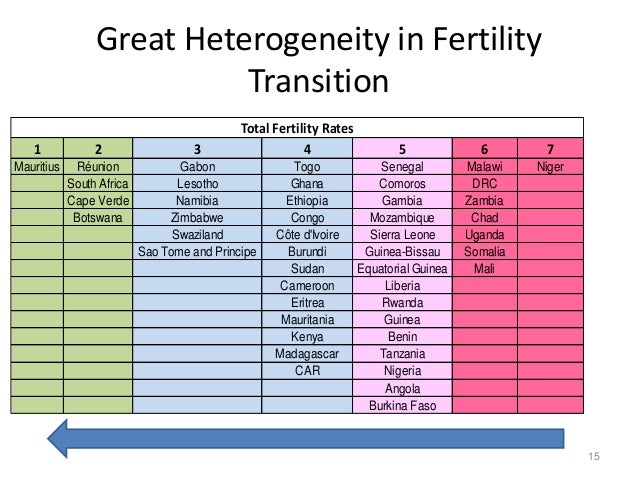 Great Heterogeneity in Fertility Transition

Total Fertility Rates

| 1 | 2 | 3 | 4 | 5 | 6 | 7 |
|---|---|---|---|---|---|---|
| Mauritius | Réunion | Gabon | Togo | Senegal | Malawi | Niger |
| | South Africa | Lesotho | Ghana | Comoros | DRC | |
| | Cape Verde | Namibia | Ethiopia | Gambia | Zambia | |
| | Botswana | Zimbabwe | Congo | Mozambique | Chad | |
| | | Swaziland | Côte d'Ivoire | Sierra Leone | Uganda | |
| | | Sao Tome and Principe | Burundi | Guinea-Bissau | Somalia | |
| | | | Sudan | Equatorial Guinea | Mali | |
| | | | Cameroon | Liberia | | |
| | | | Eritrea | Rwanda | | |
| | | | Mauritania | Guinea | | |
| | | | Kenya | Benin | | |
| | | | Madagascar | Tanzania | | |
| | | | CAR | Nigeria | | |
| | | | | Angola | | |
| | | | | Burkina Faso | | |

15